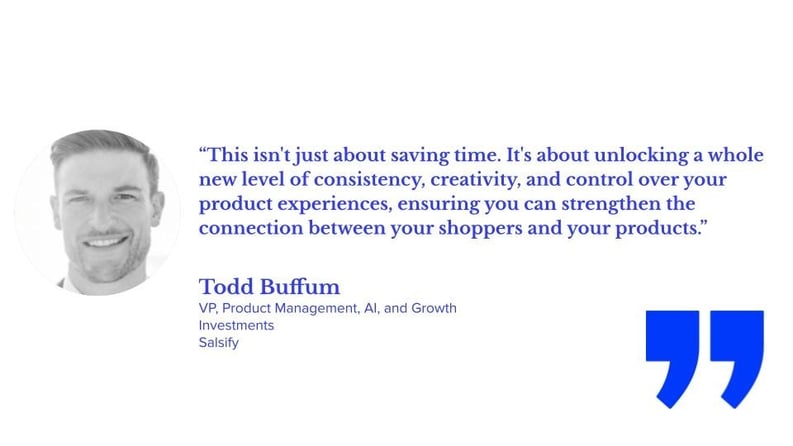 “This isn't just about saving time. It's about unlocking a whole new level of consistency, creativity, and control over your product experiences, ensuring you can strengthen the connection between your shoppers and your products.”

Todd Buffum
VP, Product Management, AI, and Growth Investments
Salsify